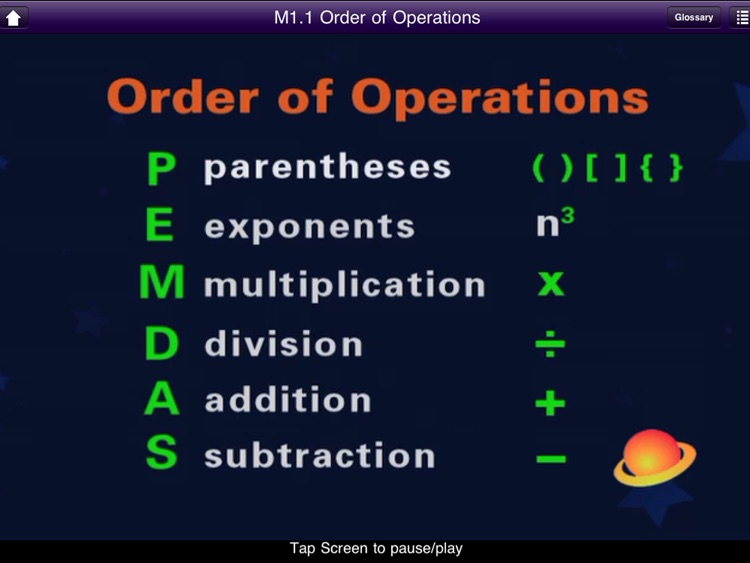 M1.1 Order of Operations

Glossary

Order of Operations

P parentheses ( ) [ ] { }

E exponents $n^3$

M multiplication x

D division ÷

A addition +

S subtraction −

Tap Screen to pause/play